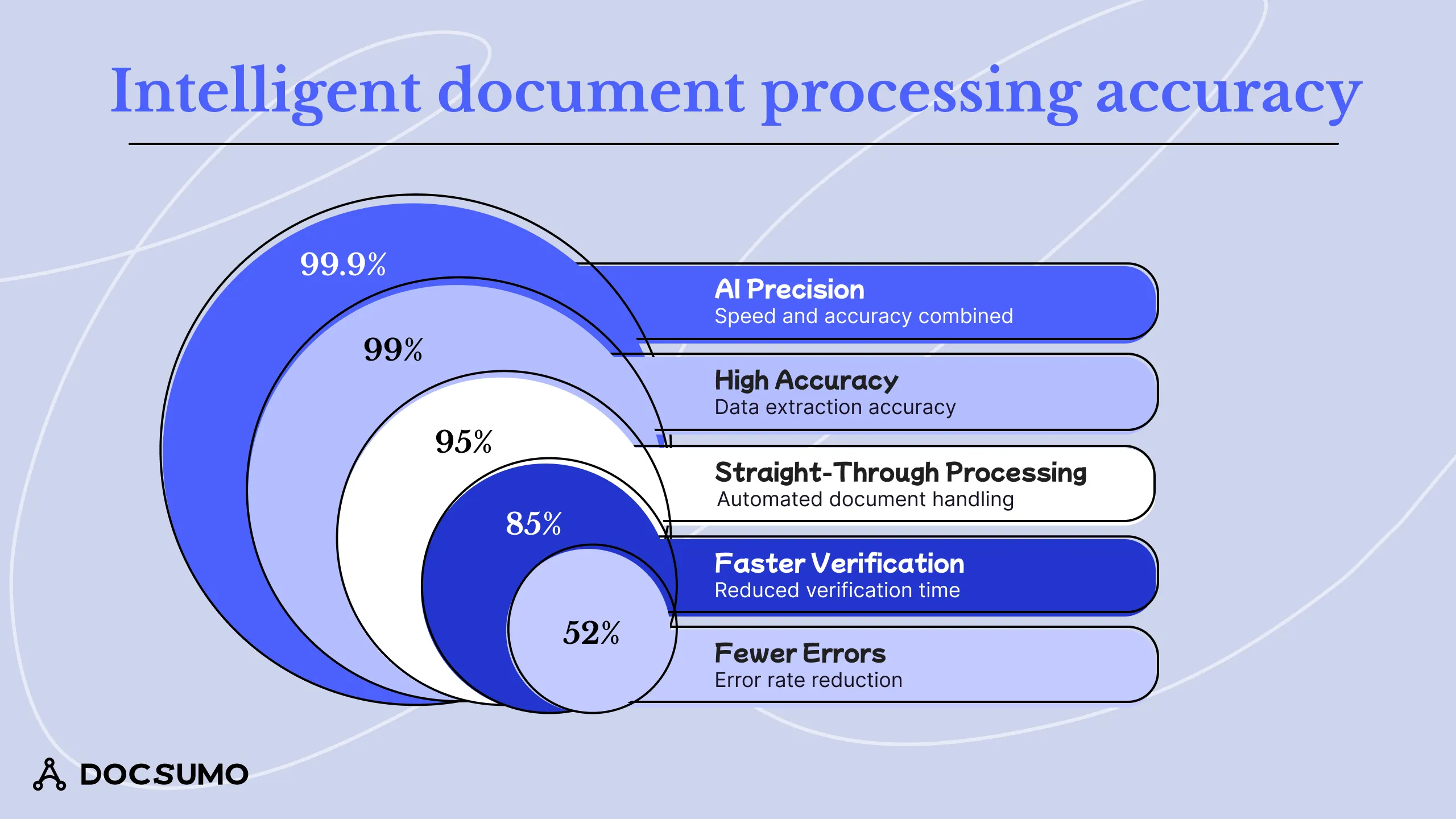 Intelligent document processing accuracy

99.9%

AI Precision
Speed and accuracy combined

99%

High Accuracy
Data extraction accuracy

95%

Straight-Through Processing
Automated document handling

85%

Faster Verification
Reduced verification time

52%

Fewer Errors
Error rate reduction

DOCSUMO